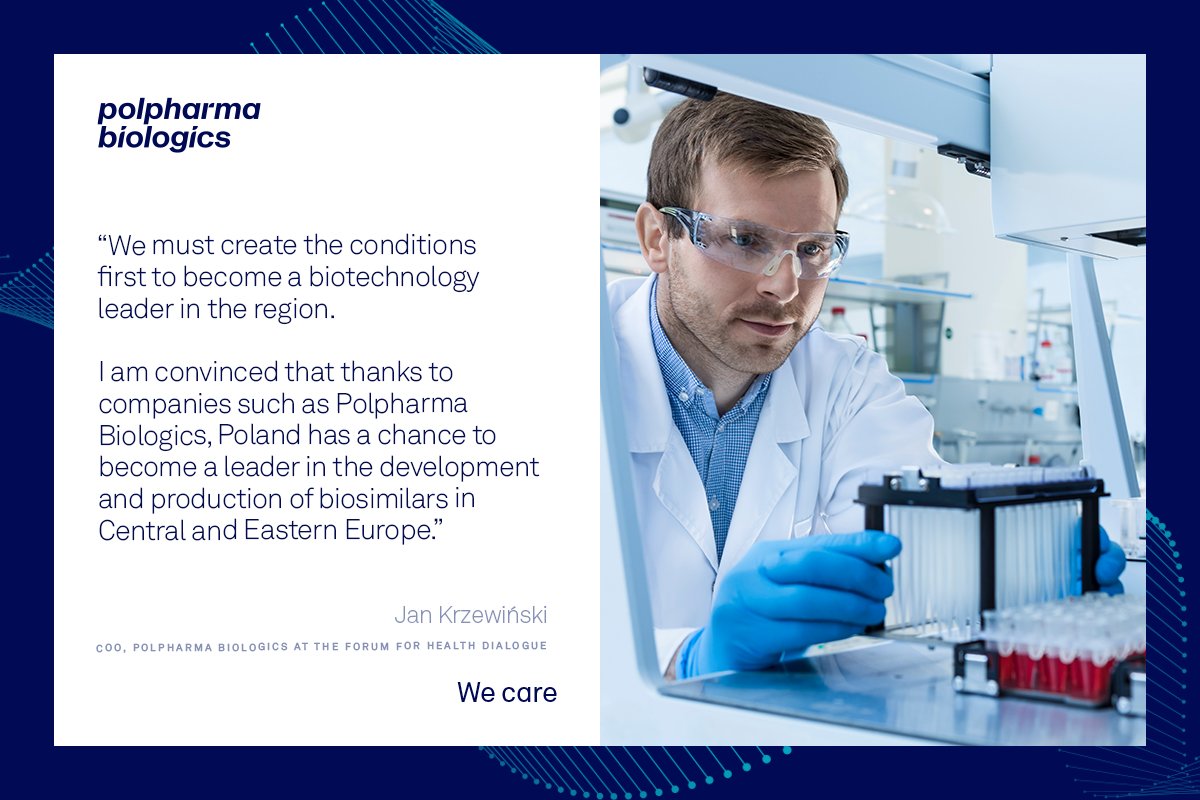 polpharma biologics

“We must create the conditions first to become a biotechnology leader in the region.

I am convinced that thanks to companies such as Polpharma Biologics, Poland has a chance to become a leader in the development and production of biosimilars in Central and Eastern Europe.”

Jan Krzewiński

COO, POLPHARMA BIOLOGICS AT THE FORUM FOR HEALTH DIALOGUE

We care